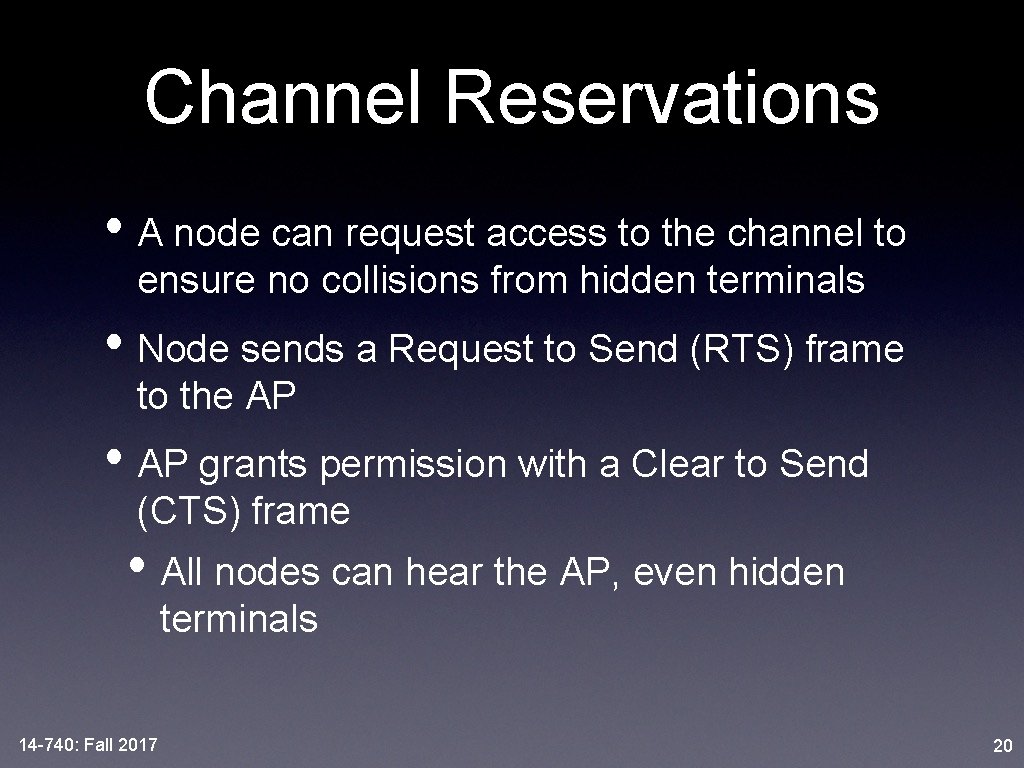 Channel Reservations

• A node can request access to the channel to ensure no collisions from hidden terminals

• Node sends a Request to Send (RTS) frame to the AP

• AP grants permission with a Clear to Send (CTS) frame

• All nodes can hear the AP, even hidden terminals

14-740: Fall 2017

20